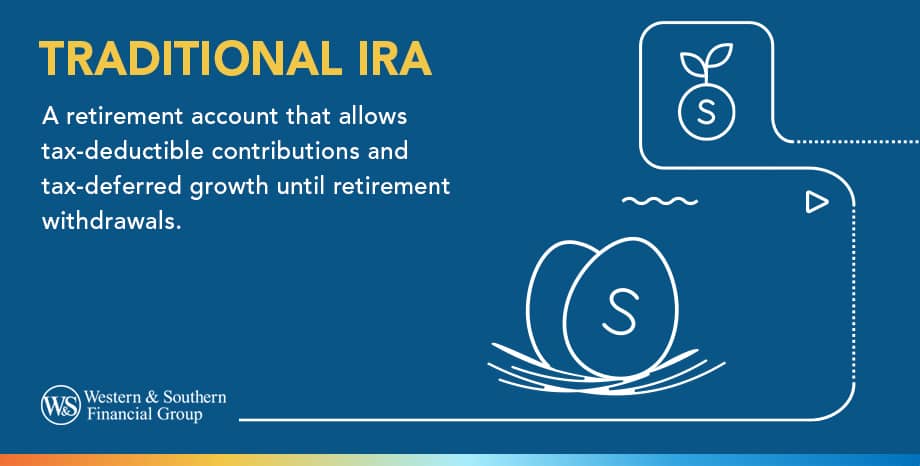 TRADITIONAL IRA

A retirement account that allows tax-deductible contributions and tax-deferred growth until retirement withdrawals.

S

S

W&S Western & Southern Financial Group